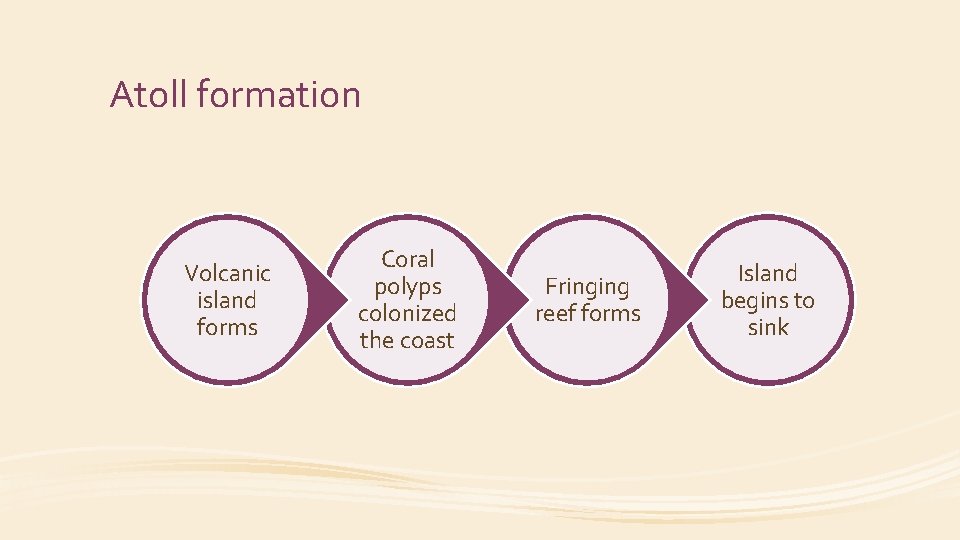 Atoll formation

Volcanic island forms

Coral polyps colonized the coast

Fringing reef forms

Island begins to sink